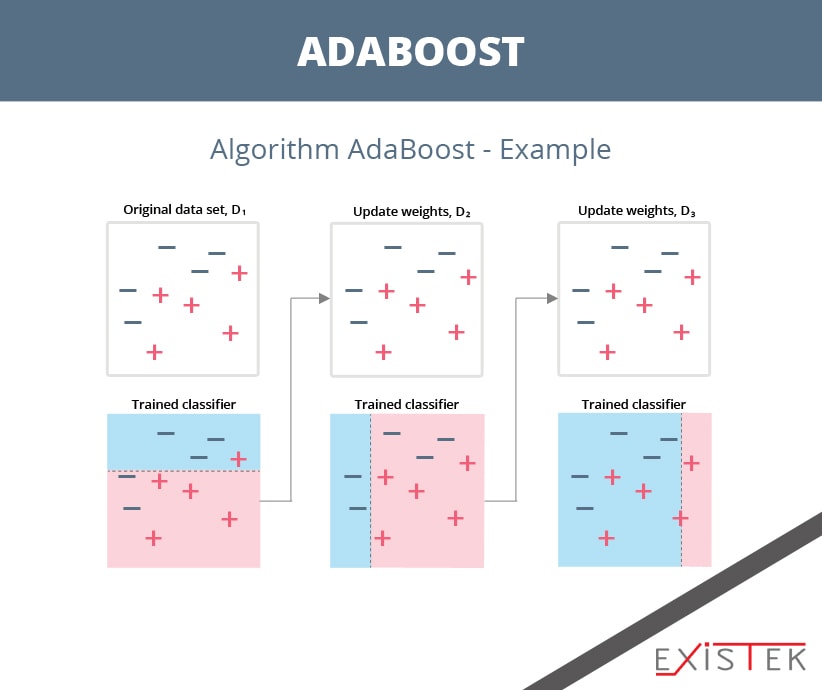 ADABOOST

Algorithm AdaBoost - Example

Original data set, $D_1$

Update weights, $D_2$

Update weights, $D_3$

Trained classifier

Trained classifier

Trained classifier

EXISTEK